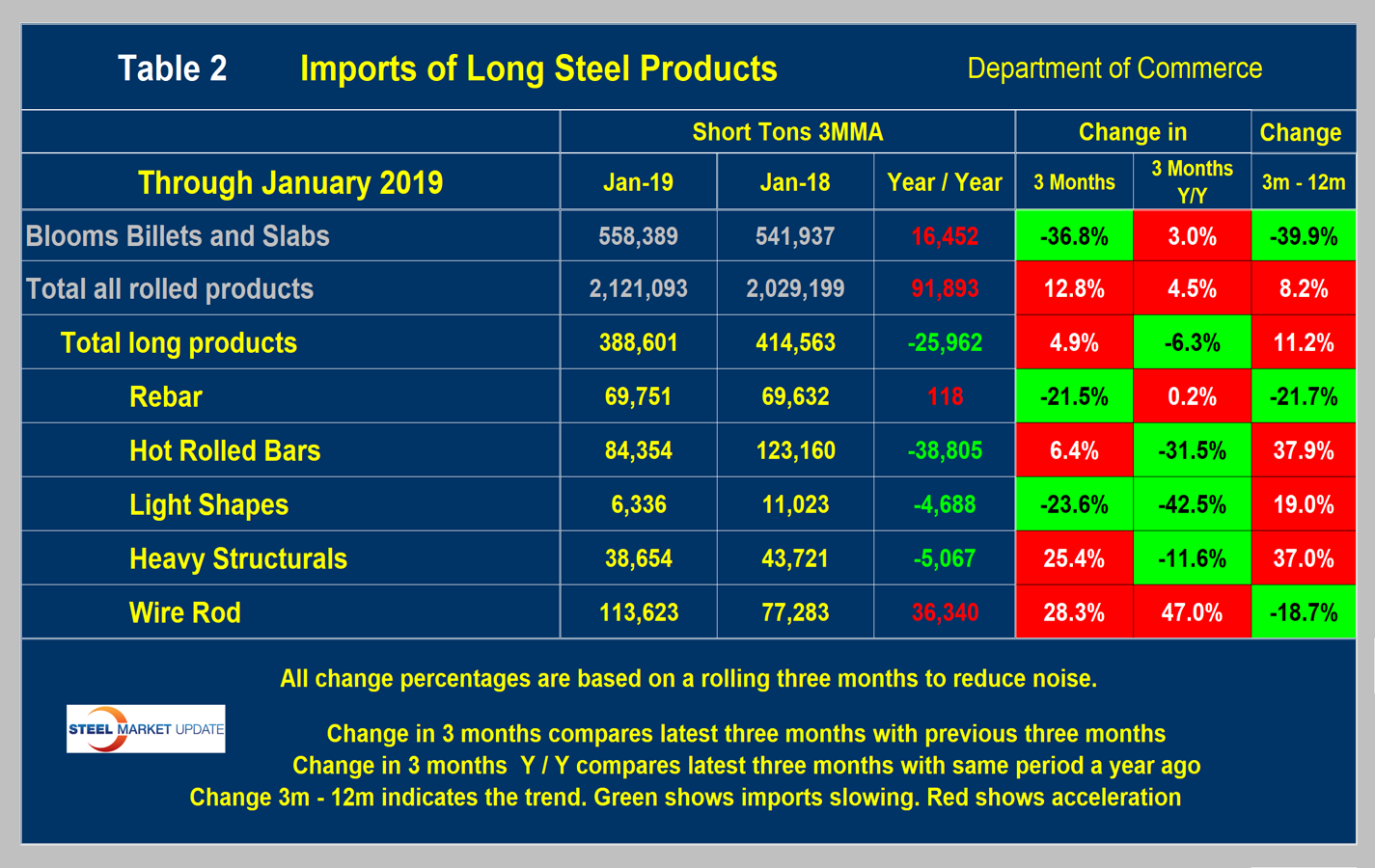 Table 2 Imports of Long Steel Products Department of Commerce

| | Short Tons 3MMA | | | Change in | | Change |
|---|---|---|---|---|---|---|
| Through January 2019 | Jan-19 | Jan-18 | Year / Year | 3 Months | 3 Months Y/Y | 3m - 12m |
| Blooms Billets and Slabs | 558,389 | 541,937 | 16,452 | -36.8% | 3.0% | -39.9% |
| Total all rolled products | 2,121,093 | 2,029,199 | 91,893 | 12.8% | 4.5% | 8.2% |
| Total long products | 388,601 | 414,563 | -25,962 | 4.9% | -6.3% | 11.2% |
| Rebar | 69,751 | 69,632 | 118 | -21.5% | 0.2% | -21.7% |
| Hot Rolled Bars | 84,354 | 123,160 | -38,805 | 6.4% | -31.5% | 37.9% |
| Light Shapes | 6,336 | 11,023 | -4,688 | -23.6% | -42.5% | 19.0% |
| Heavy Structurals | 38,654 | 43,721 | -5,067 | 25.4% | -11.6% | 37.0% |
| Wire Rod | 113,623 | 77,283 | 36,340 | 28.3% | 47.0% | -18.7% |

All change percentages are based on a rolling three months to reduce noise.

STEEL MARKET UPDATE

Change in 3 months compares latest three months with previous three months
Change in 3 months Y / Y compares latest three months with same period a year ago
Change 3m - 12m indicates the trend. Green shows imports slowing. Red shows acceleration